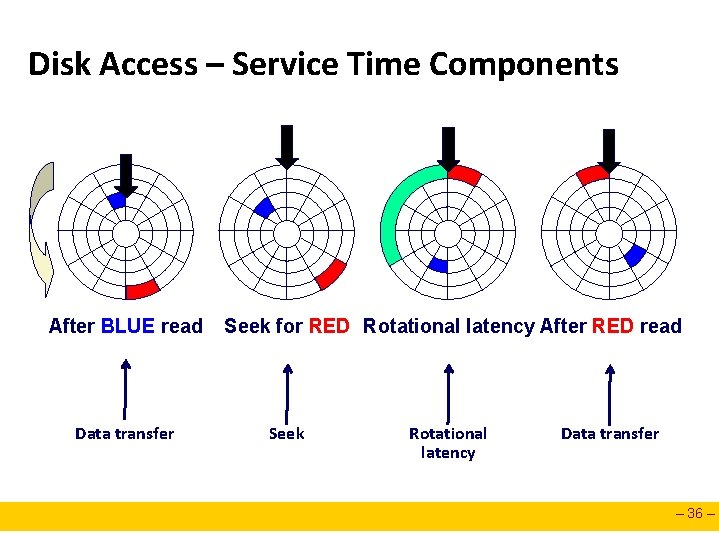 Disk Access – Service Time Components

After BLUE read

Seek for RED

Rotational latency

After RED read

Data transfer

Seek

Rotational latency

Data transfer

– 36 –